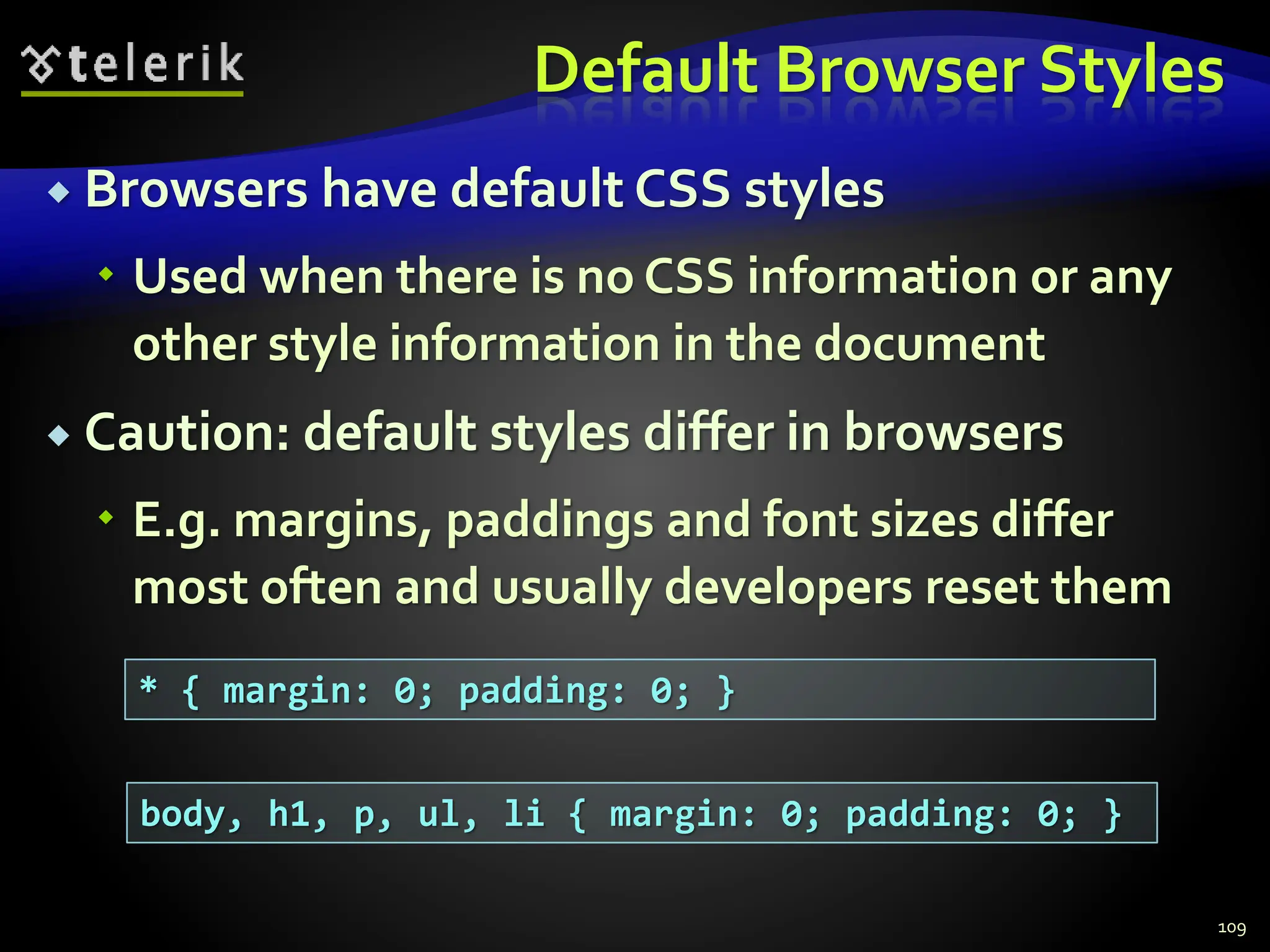 telerik

Default Browser Styles

Browsers have default CSS styles

Used when there is no CSS information or any other style information in the document

Caution: default styles differ in browsers

E.g. margins, paddings and font sizes differ most often and usually developers reset them

* { margin: 0; padding: 0; }

body, h1, p, ul, li { margin: 0; padding: 0; }

109